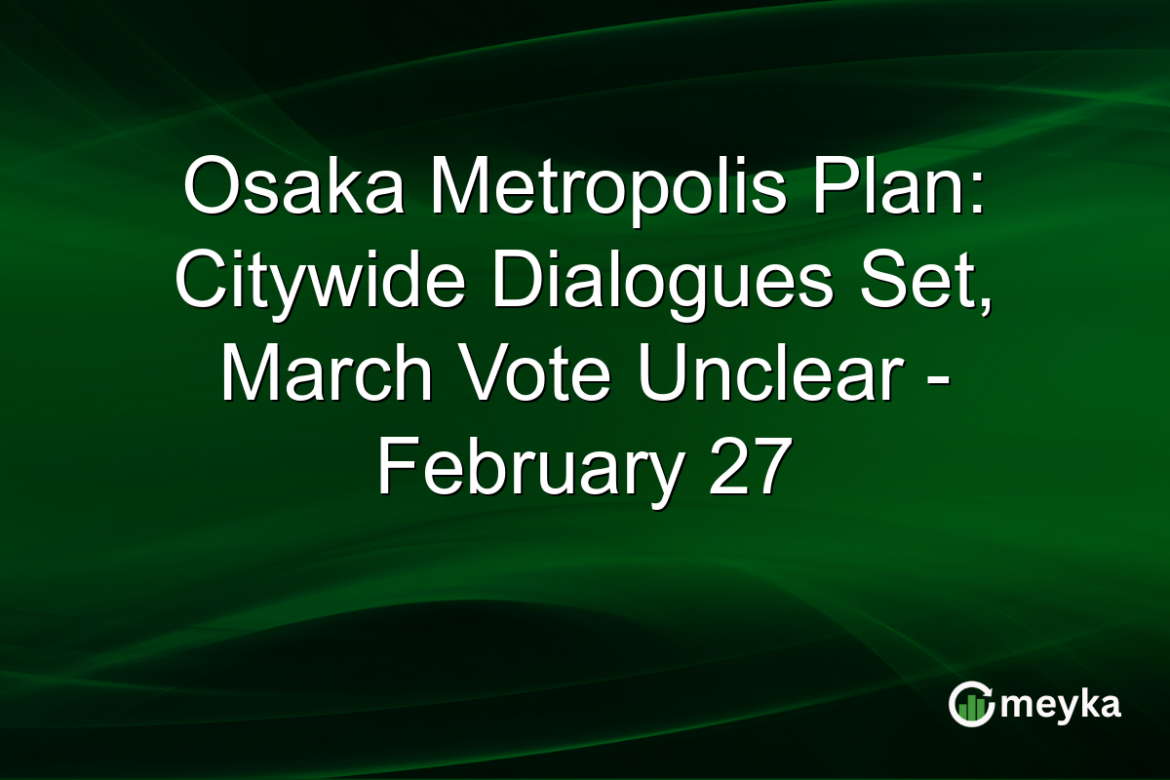 Osaka Metropolis Plan: Citywide Dialogues Set, March Vote Unclear - February 27

meyka